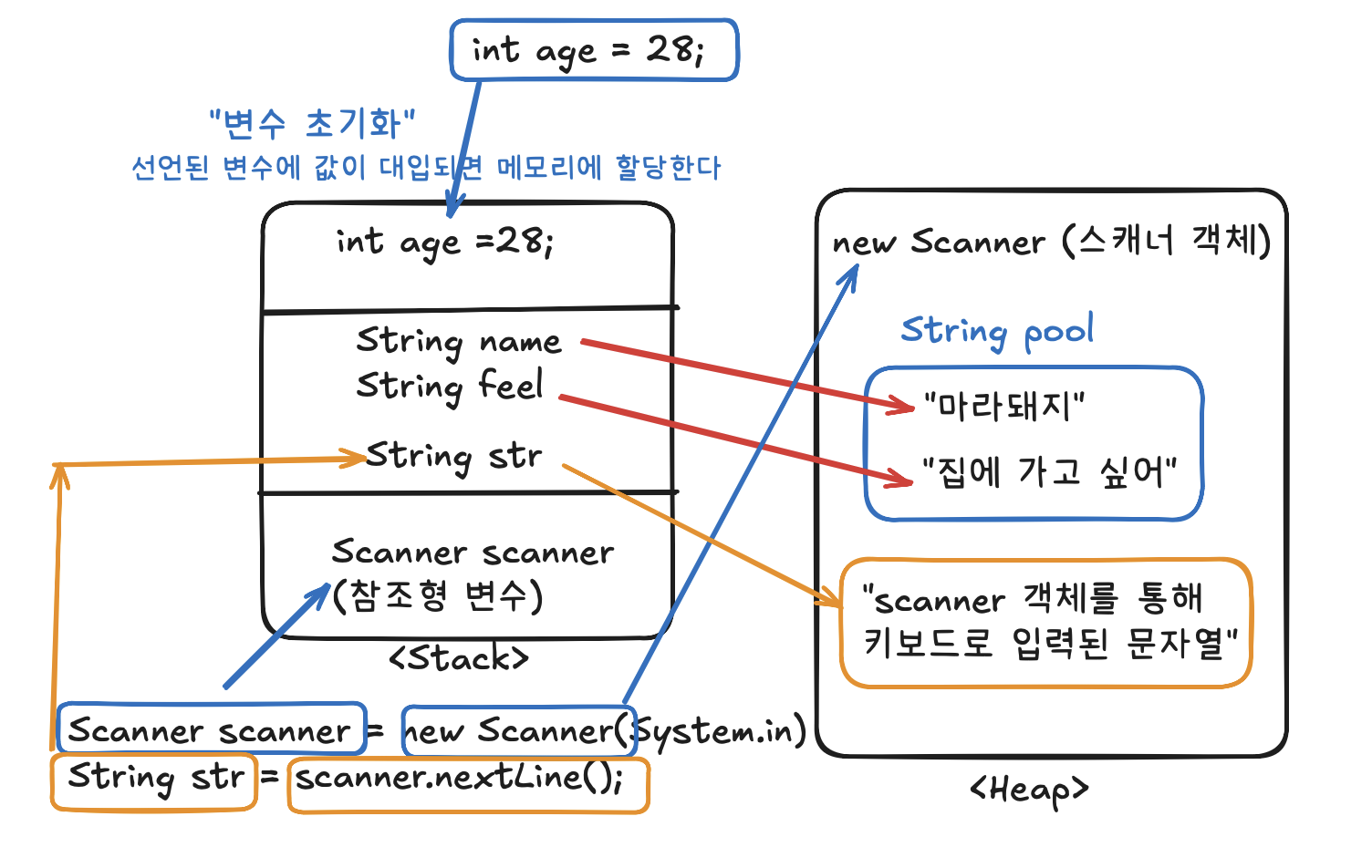 int age = 28;

"변수 초기화"
선언된 변수에 값이 대입되면 메모리에 할당한다

int age =28;

String name
String feel

String str

Scanner scanner
(참조형 변수)

<Stack>

new Scanner (스캐너 객체)

String pool

"마라돼지"

"집에 가고 싶어"

"scanner 객체를 통해 키보드로 입력된 문자열"

<Heap>

Scanner scanner = new Scanner(System.in)
String str = scanner.nextLine();